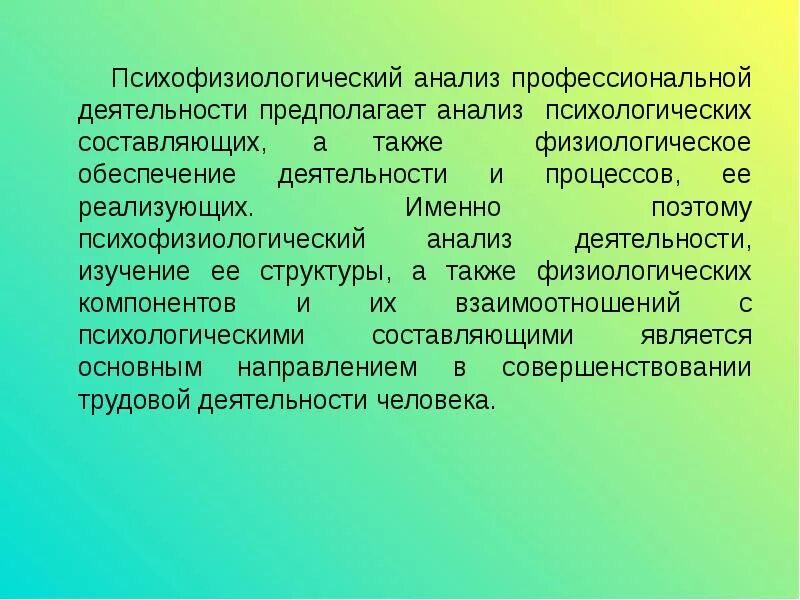 Психофизиологический анализ профессиональной деятельности предполагает анализ психологических составляющих, а также физиологическое обеспечение деятельности и процессов, ее реализующих. Именно поэтому психофизиологический анализ деятельности, изучение ее структуры, а также физиологических компонентов и их взаимоотношений с психологическими составляющими является основным направлением в совершенствовании трудовой деятельности человека.